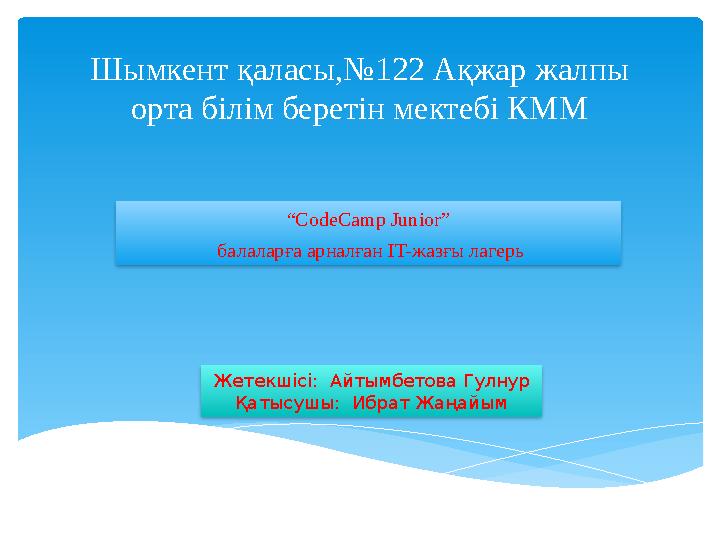 Шымкент қаласы,№122 Ақжар жалпы орта білім беретін мектебі КММ

“CodeCamp Junior”
балаларға арналған IT-жазғы лагерь

Жетекшісі: Айтымбетова Гулнур
Қатысушы: Ибрат Жаңайым